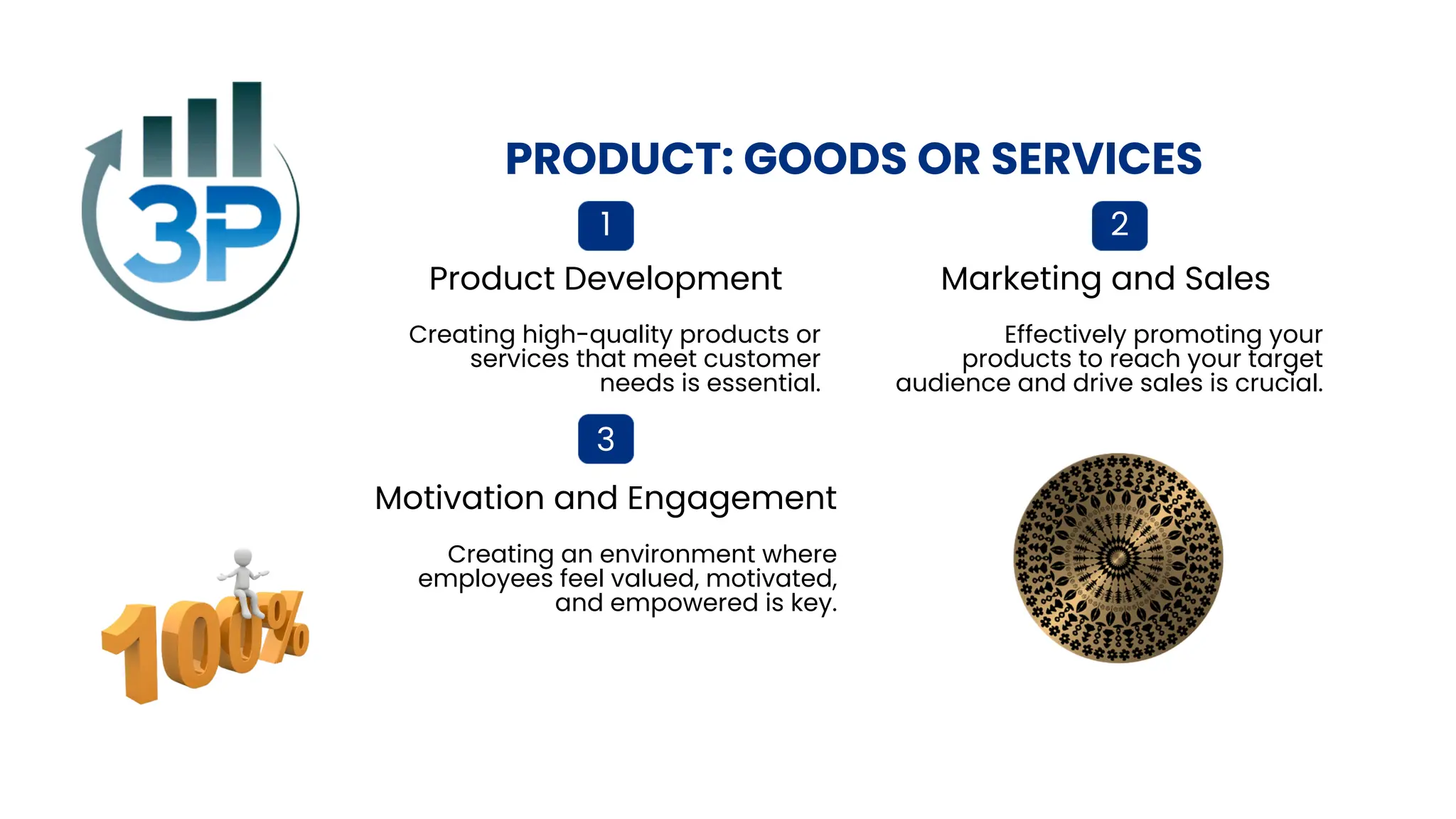 3P

PRODUCT: GOODS OR SERVICES

1

Product Development

Creating high-quality products or services that meet customer needs is essential.

2

Marketing and Sales

Effectively promoting your products to reach your target audience and drive sales is crucial.

3

Motivation and Engagement

Creating an environment where employees feel valued, motivated, and empowered is key.

100%